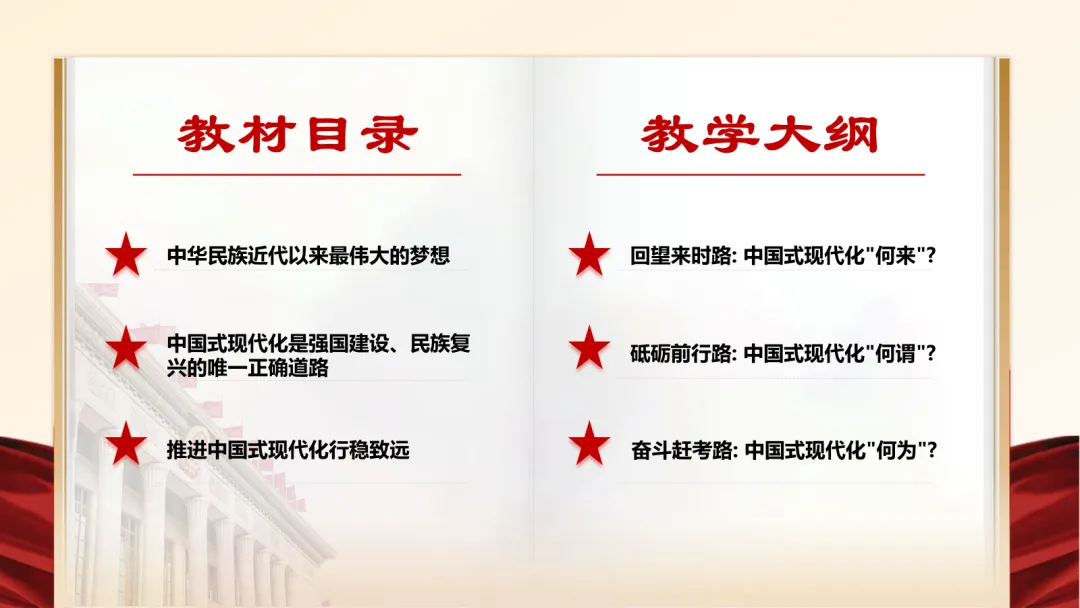 教材目录

中华民族近代以来最伟大的梦想

中国式现代化是强国建设、民族复兴的唯一正确道路

推进中国式现代化行稳致远

教学大纲

回望来时路:中国式现代化“何来”?

砥砺前行路:中国式现代化“何谓”?

奋斗赶考路:中国式现代化“何为”?